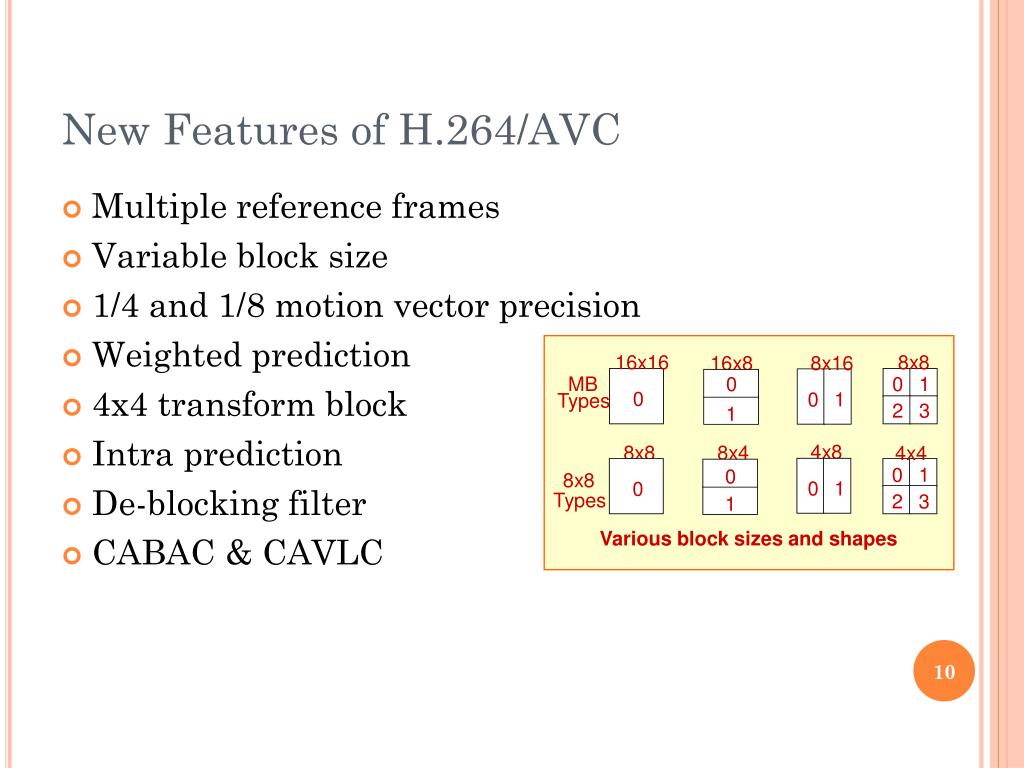 New Features of H.264/AVC

Multiple reference frames
Variable block size
1/4 and 1/8 motion vector precision
Weighted prediction
4x4 transform block
Intra prediction
De-blocking filter
CABAC & CAVLC

MB Types
16x16
0
16x8
0
1
8x16
0 1
8x8
0 1
2 3

8x8 Types
8x8
0
8x4
0
1
4x8
0 1
4x4
0 1
2 3

Various block sizes and shapes

10